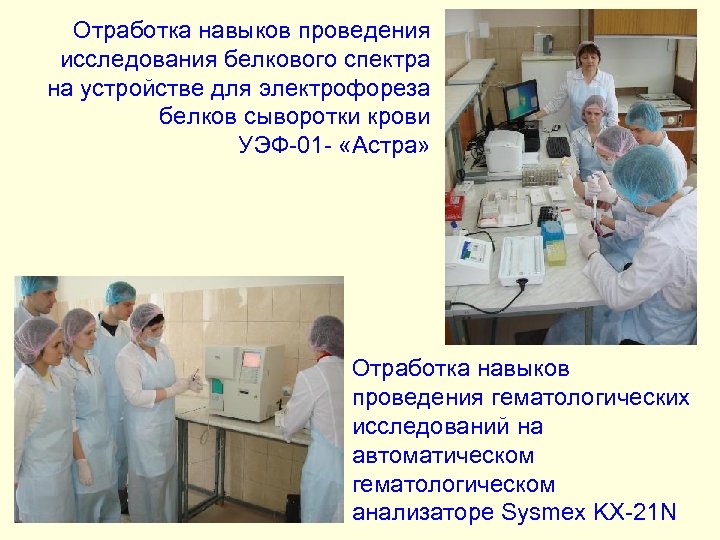 Отработка навыков проведения исследования белкового спектра на устройстве для электрофореза белков сыворотки крови УЭФ-01- «Астра»

Отработка навыков проведения гематологических исследований на автоматическом гематологическом анализаторе Sysmex KX-21N